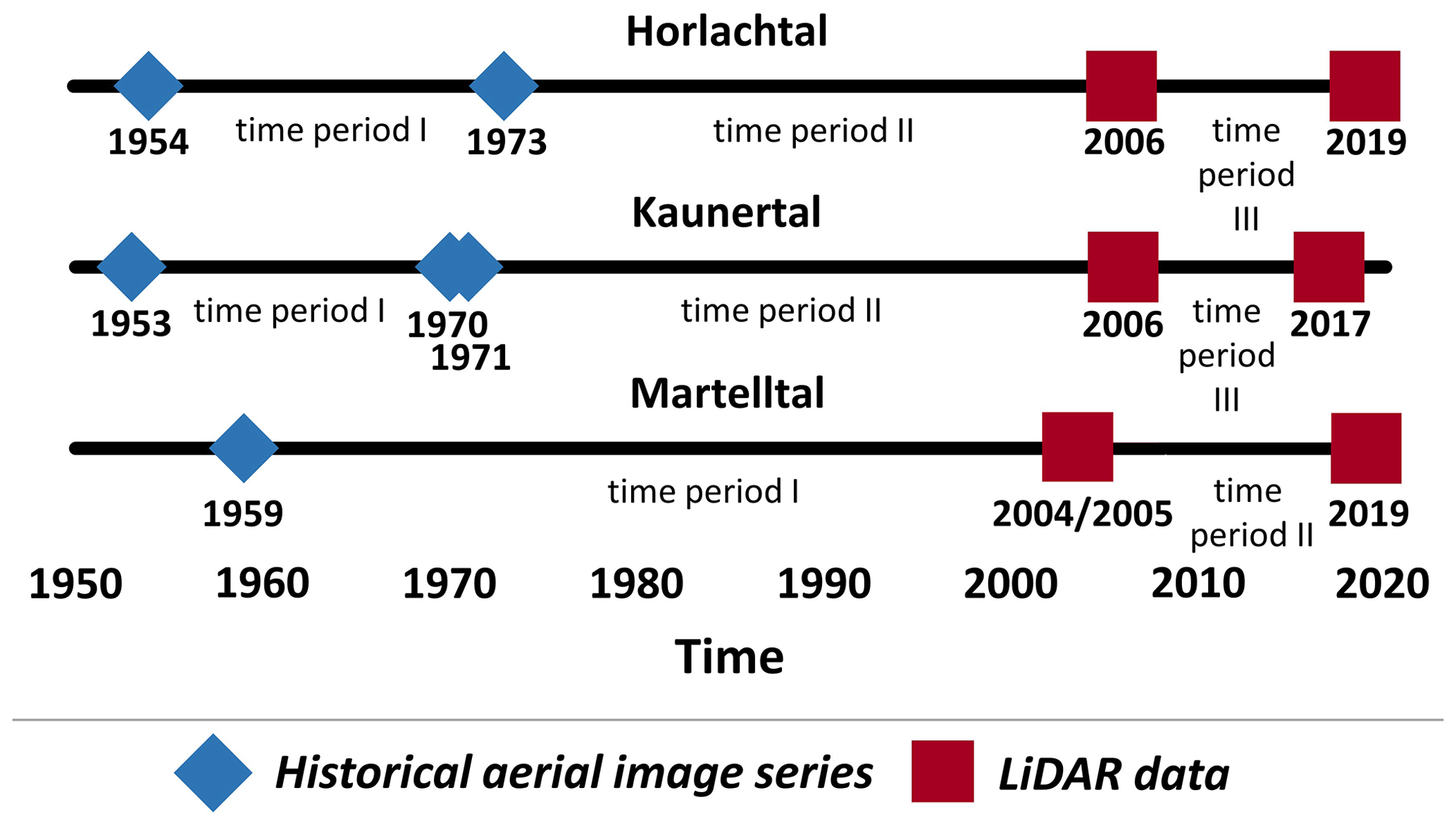 Horlachtal

1954 time period I 1973 time period II 2006 time period III 2019

Kaunertal

1953 time period I 1970 1971 time period II 2006 time period III 2017

Martelltal

1959 time period I 2004/2005 time period II 2019

1950 1960 1970 1980 1990 2000 2010 2020

Time

Historical aerial image series LiDAR data